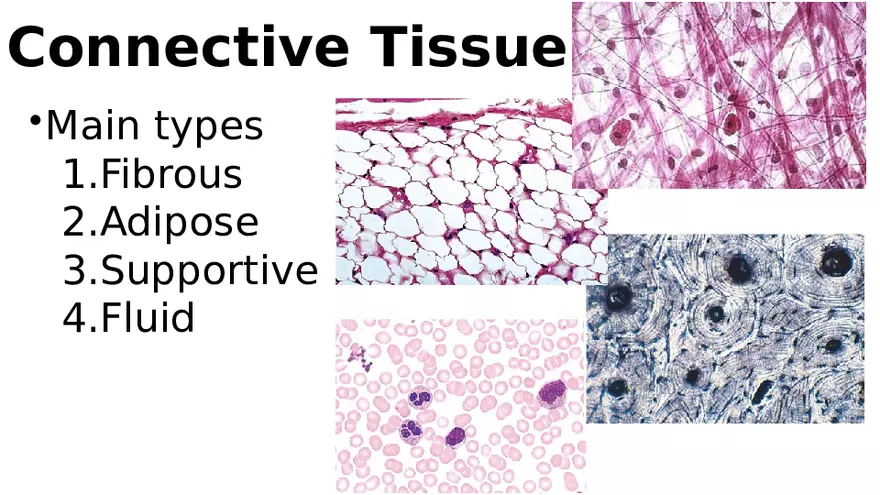 Connective Tissue

•Main types
1.Fibrous
2.Adipose
3.Supportive
4.Fluid